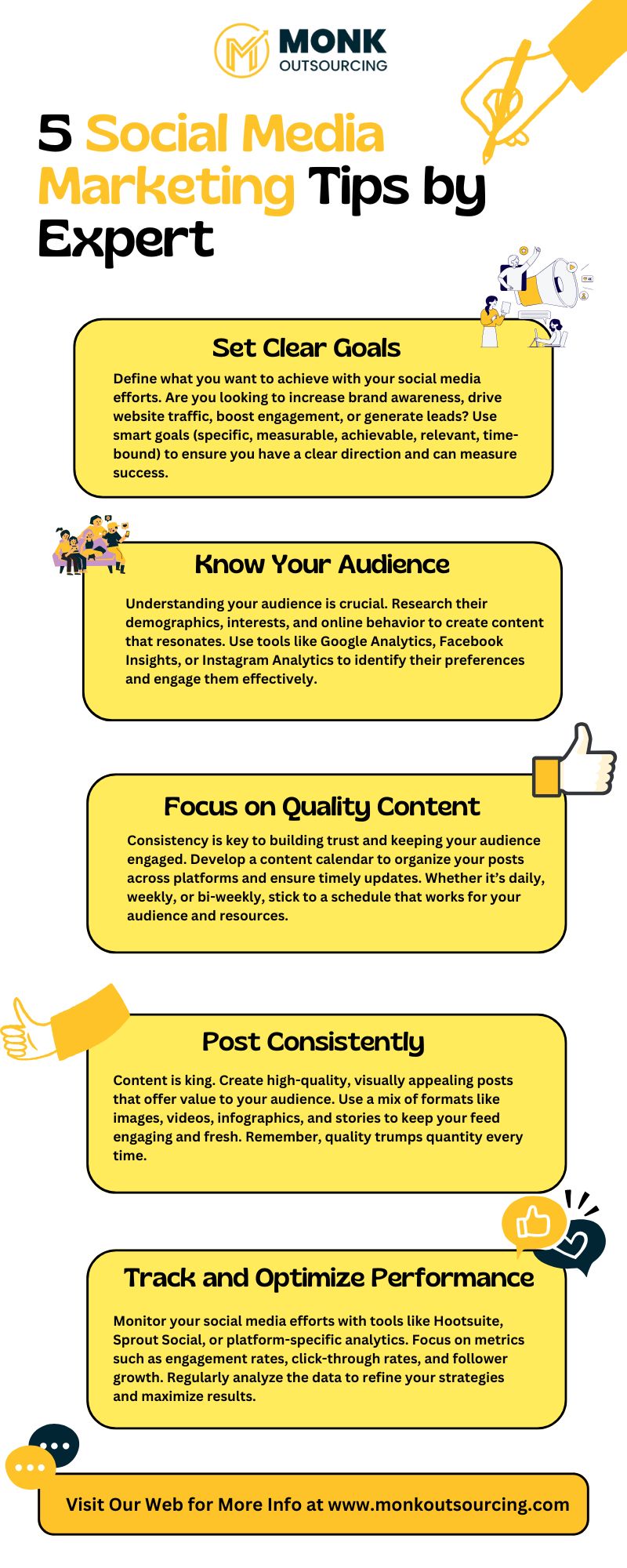 MONK
OUTSOURCING

5 Social Media Marketing Tips by Expert

Set Clear Goals

Define what you want to achieve with your social media efforts. Are you looking to increase brand awareness, drive website traffic, boost engagement, or generate leads? Use smart goals (specific, measurable, achievable, relevant, time-bound) to ensure you have a clear direction and can measure success.

Know Your Audience

Understanding your audience is crucial. Research their demographics, interests, and online behavior to create content that resonates. Use tools like Google Analytics, Facebook Insights, or Instagram Analytics to identify their preferences and engage them effectively.

Focus on Quality Content

Consistency is key to building trust and keeping your audience engaged. Develop a content calendar to organize your posts across platforms and ensure timely updates. Whether it's daily, weekly, or bi-weekly, stick to a schedule that works for your audience and resources.

Post Consistently

Content is king. Create high-quality, visually appealing posts that offer value to your audience. Use a mix of formats like images, videos, infographics, and stories to keep your feed engaging and fresh. Remember, quality trumps quantity every time.

Track and Optimize Performance

Monitor your social media efforts with tools like Hootsuite, Sprout Social, or platform-specific analytics. Focus on metrics such as engagement rates, click-through rates, and follower growth. Regularly analyze the data to refine your strategies and maximize results.

Visit Our Web for More Info at www.monkoutsourcing.com